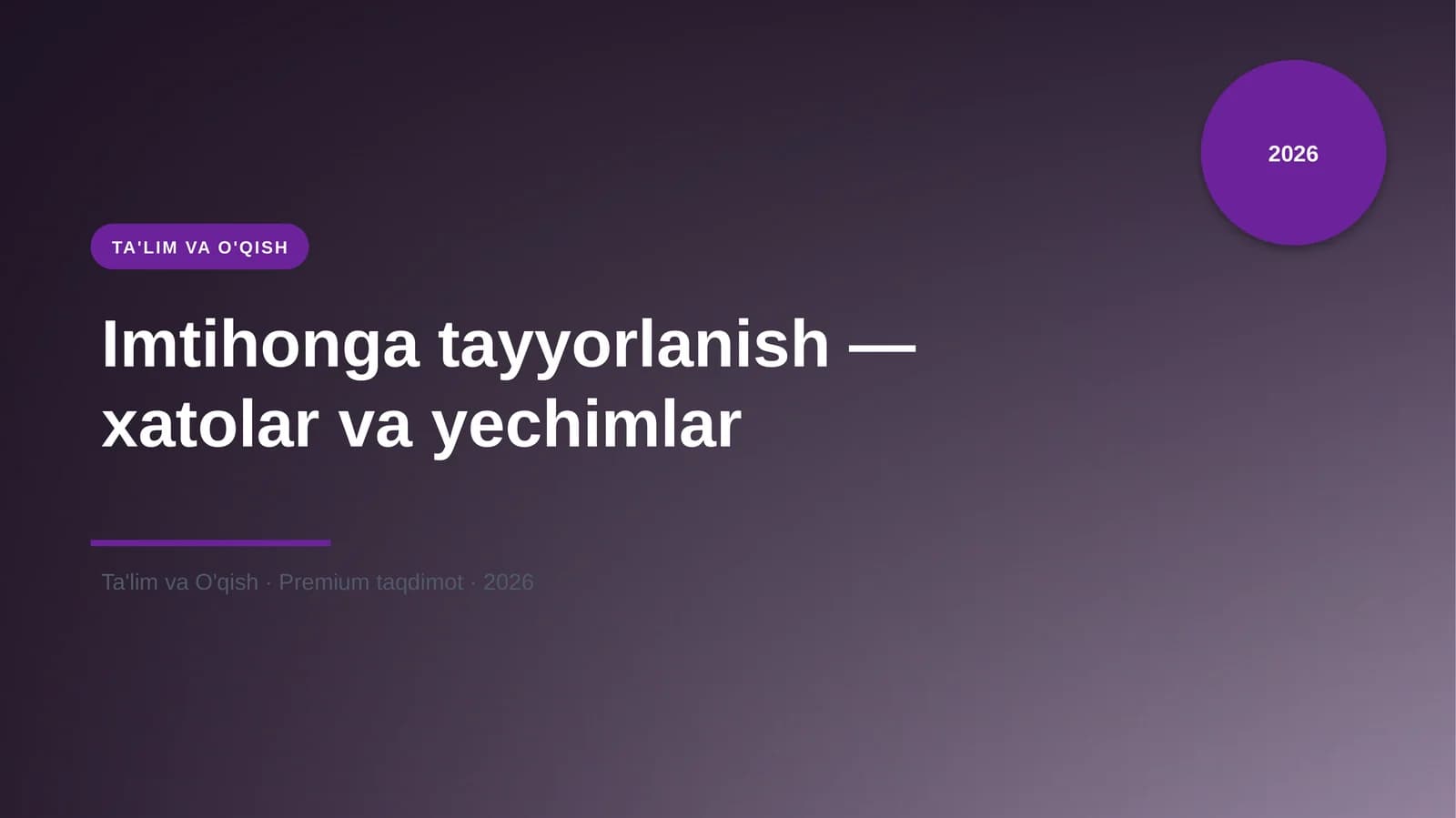 2026

TA'LIM VA O'QISH

Imtihonga tayyorlanish — xatolar va yechimlar

Ta'lim va O'qish · Premium taqdimot · 2026